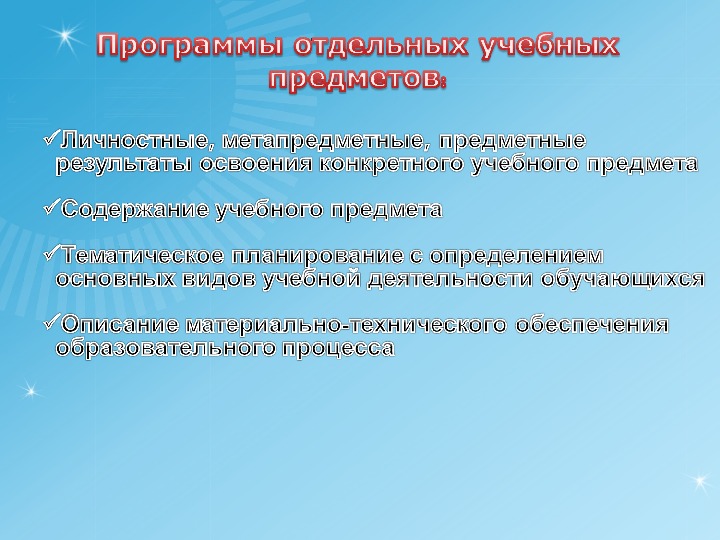 Программы отдельных учебных предметов:

✓Личностные, метапредметные, предметные результаты освоения конкретного учебного предмета

✓Содержание учебного предмета

✓Тематическое планирование с определением основных видов учебной деятельности обучающихся

✓Описание материально-технического обеспечения образовательного процесса